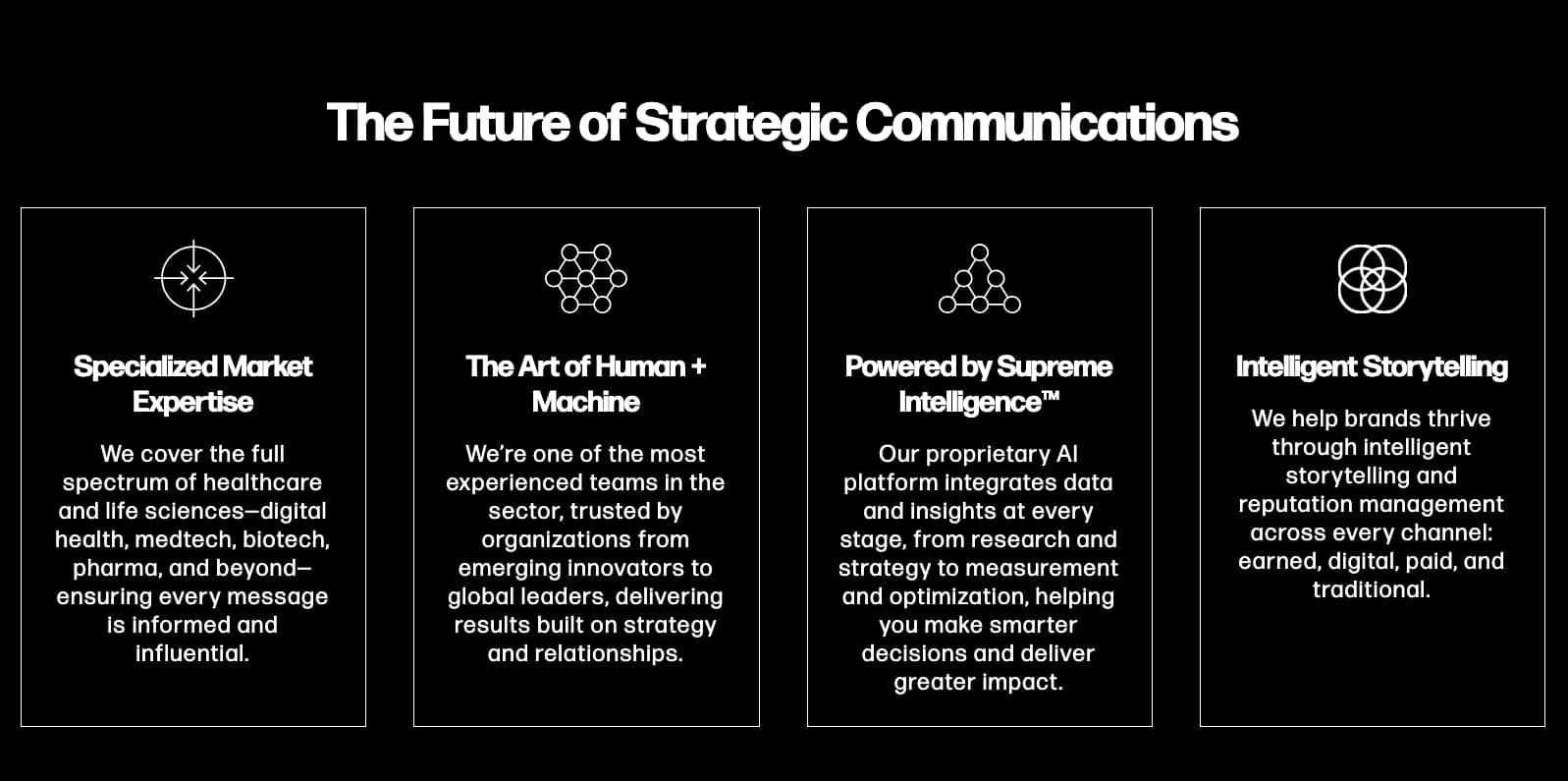 The Future of Strategic Communications

Specialized Market Expertise

We cover the full spectrum of healthcare and life sciences—digital health, medtech, biotech, pharma, and beyond—ensuring every message is informed and influential.

The Art of Human + Machine

We're one of the most experienced teams in the sector, trusted by organizations from emerging innovators to global leaders, delivering results built on strategy and relationships.

Powered by Supreme Intelligence™

Our proprietary AI platform integrates data and insights at every stage, from research and strategy to measurement and optimization, helping you make smarter decisions and deliver greater impact.

Intelligent Storytelling

We help brands thrive through intelligent storytelling and reputation management across every channel: earned, digital, paid, and traditional.